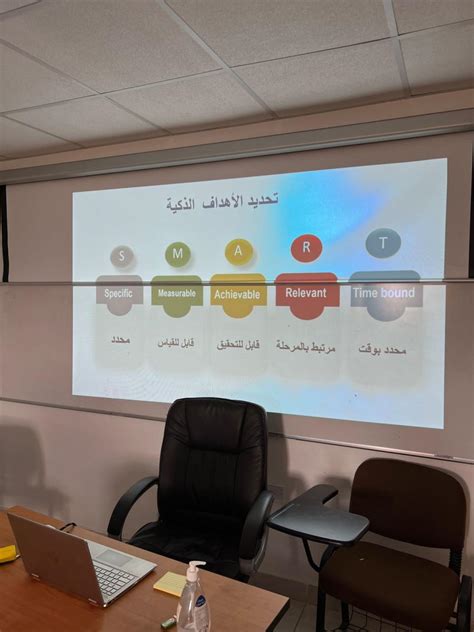 تحديد الأهداف الذكية

S
Specific
محدد

M
Measurable
قابل للقياس

A
Achievable
قابل للتحقيق

R
Relevant
مرتبط بالمرحلة

T
Time bound
محدد بوقت